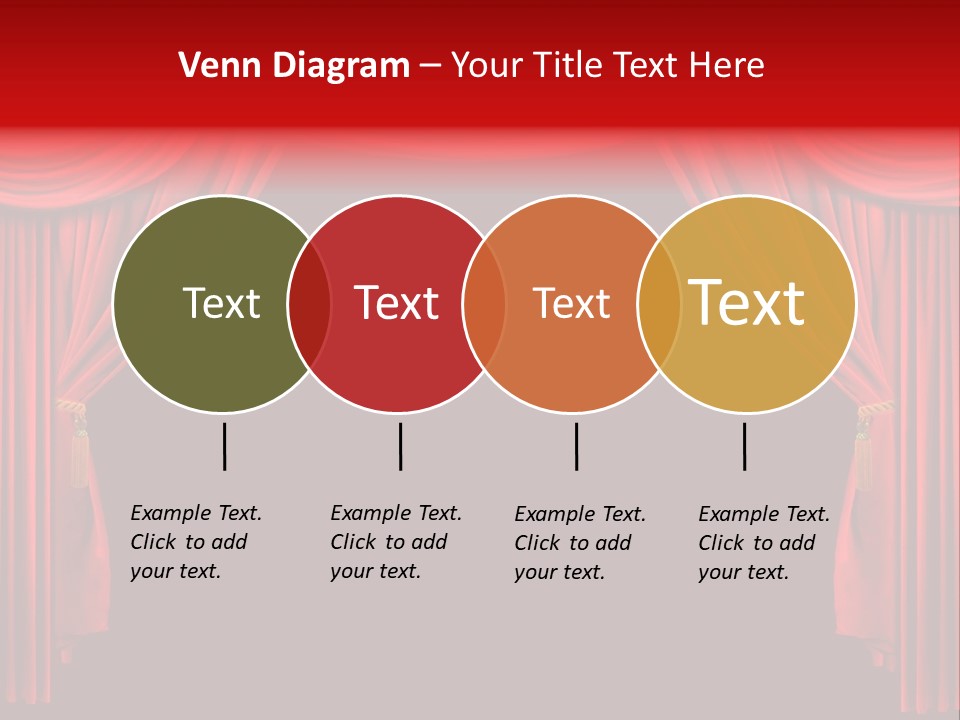 Venn Diagram – Your Title Text Here

Text

Text

Text

Text

Example Text. Click to add your text.

Example Text. Click to add your text.

Example Text. Click to add your text.

Example Text. Click to add your text.